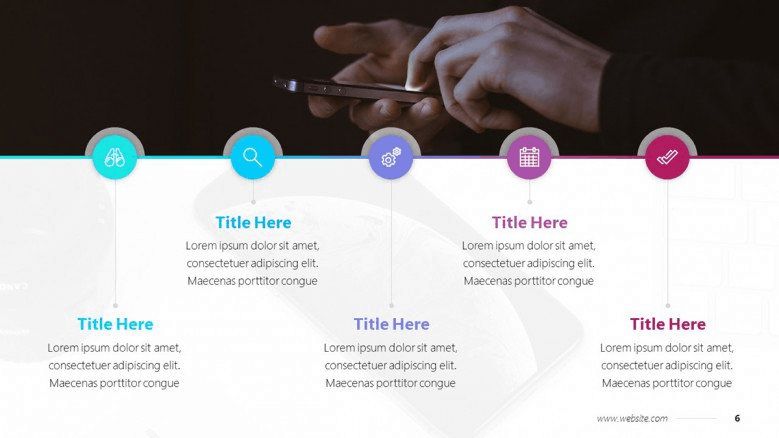 Title Here
Lorem ipsum dolor sit amet, consectetuer adipiscing elit. Maecenas porttitor congue

Title Here
Lorem ipsum dolor sit amet, consectetuer adipiscing elit. Maecenas porttitor congue

Title Here
Lorem ipsum dolor sit amet, consectetuer adipiscing elit. Maecenas porttitor congue

Title Here
Lorem ipsum dolor sit amet, consectetuer adipiscing elit. Maecenas porttitor congue

Title Here
Lorem ipsum dolor sit amet, consectetuer adipiscing elit. Maecenas porttitor congue

www.website.com 6